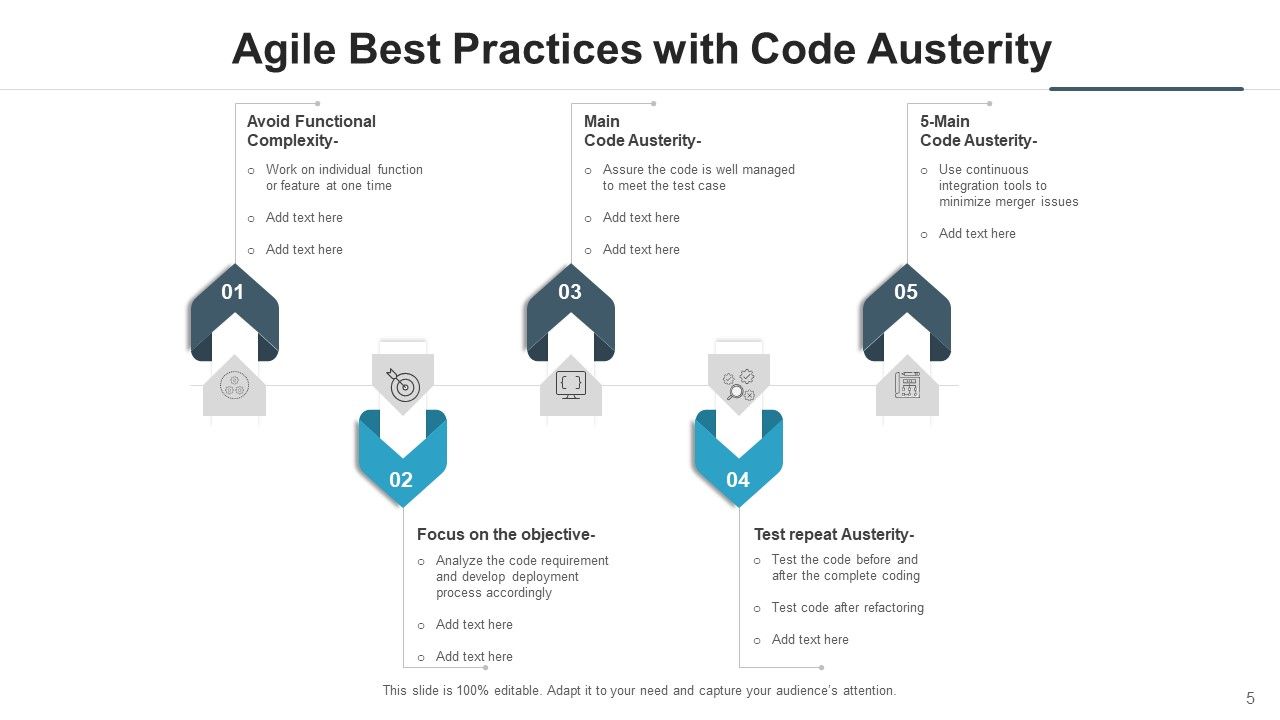 Agile Best Practices with Code Austerity

Avoid Functional Complexity-

○ Work on individual function or feature at one time

○ Add text here

○ Add text here

01

Main Code Austerity-

○ Assure the code is well managed to meet the test case

○ Add text here

○ Add text here

03

5-Main Code Austerity-

○ Use continuous integration tools to minimize merger issues

○ Add text here

05

02

Focus on the objective-

○ Analyze the code requirement and develop deployment process accordingly

○ Add text here

○ Add text here

04

Test repeat Austerity-

○ Test the code before and after the complete coding

○ Test code after refactoring

○ Add text here

This slide is 100% editable. Adapt it to your need and capture your audience's attention.

5